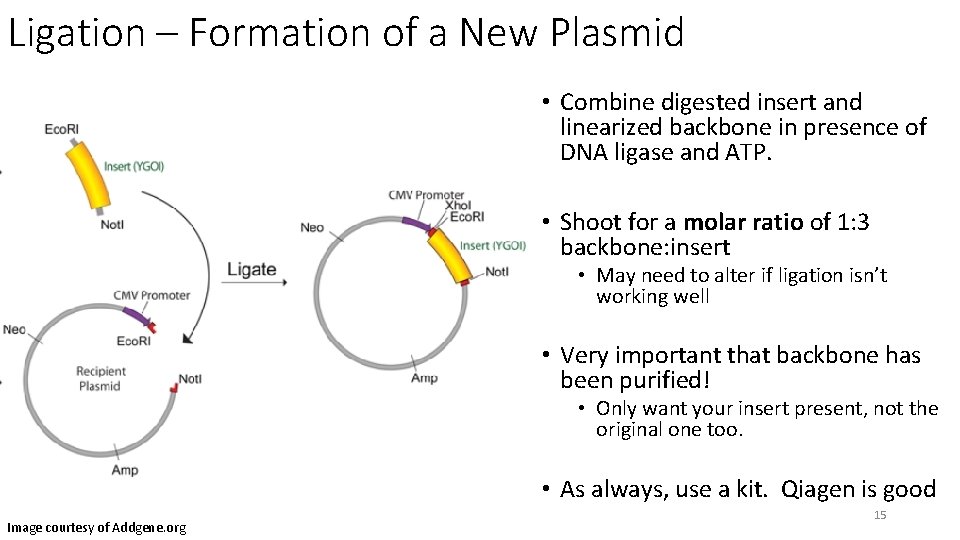 Ligation – Formation of a New Plasmid

EcoRI

Insert (YGOI)

NotI

CMV Promoter

Neo

EcoRI

Recipient Plasmid

NotI

Amp

Ligate

CMV Promoter

XhoI

EcoRI

Neo

Insert (YGOI)

NotI

Amp

• Combine digested insert and linearized backbone in presence of DNA ligase and ATP.

• Shoot for a **molar ratio** of 1:3 backbone:insert
  • May need to alter if ligation isn't working well

• Very important that backbone has been purified!
  • Only want your insert present, not the original one too.

• As always, use a kit. Qiagen is good

Image courtesy of Addgene.org

15